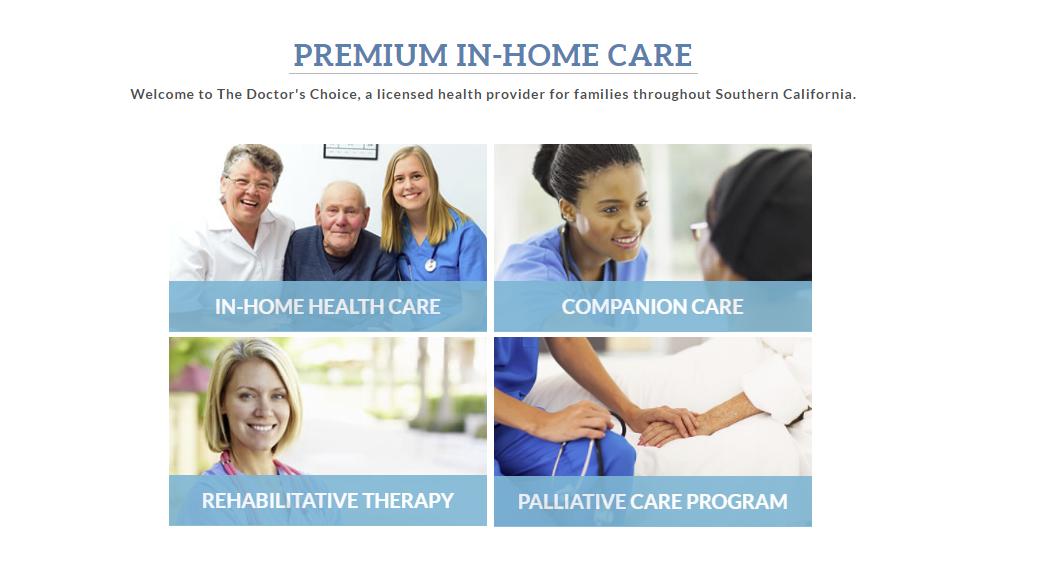 PREMIUM IN-HOME CARE

Welcome to The Doctor's Choice, a licensed health provider for families throughout Southern California.

IN-HOME HEALTH CARE

COMPANION CARE

REHABILITATIVE THERAPY

PALLIATIVE CARE PROGRAM